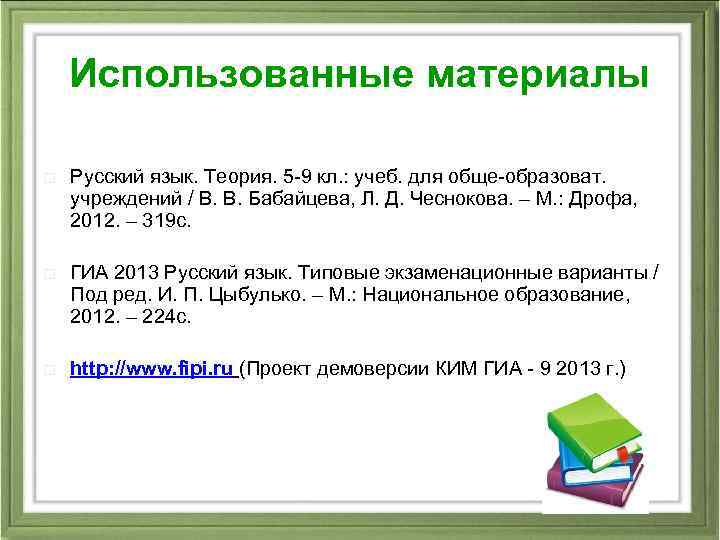 Использованные материалы

Русский язык. Теория. 5-9 кл.: учеб. для обще-образоват. учреждений / В. В. Бабайцева, Л. Д. Чеснокова. – М.: Дрофа, 2012. – 319с.

ГИА 2013 Русский язык. Типовые экзаменационные варианты / Под ред. И. П. Цыбулько. – М.: Национальное образование, 2012. – 224с.

http://www.fipi.ru (Проект демоверсии КИМ ГИА - 9 2013 г.)